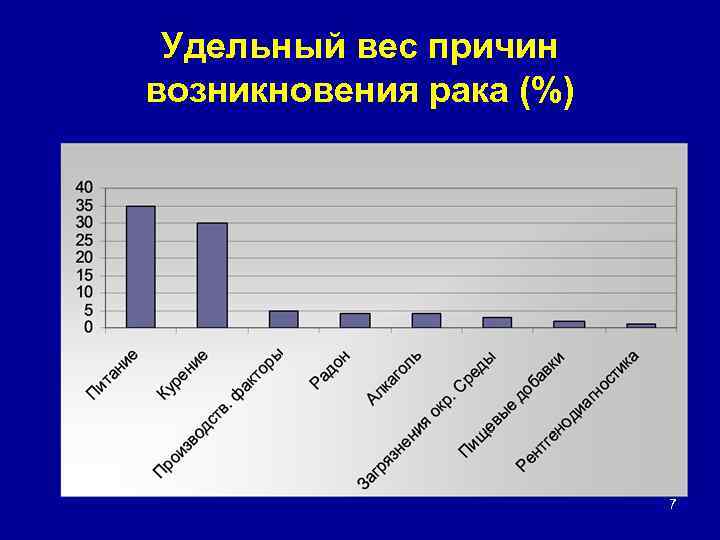 Удельный вес причин возникновения рака (%)

40
35
30
25
20
15
10
5
0

Питание
Курение
Производств. факторы
Радон
Алкаголь
Загрязнения окр. Среды
Пищевые добавки
Рентгенодиагностика

7